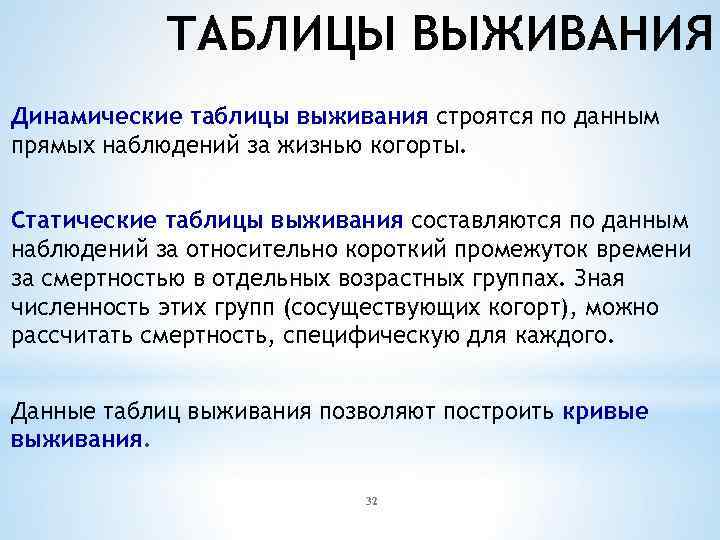 ТАБЛИЦЫ ВЫЖИВАНИЯ

Динамические таблицы выживания строятся по данным прямых наблюдений за жизнью когорты.

Статические таблицы выживания составляются по данным наблюдений за относительно короткий промежуток времени за смертностью в отдельных возрастных группах. Зная численность этих групп (сосуществующих когорт), можно рассчитать смертность, специфическую для каждого.

Данные таблиц выживания позволяют построить кривые выживания.

32